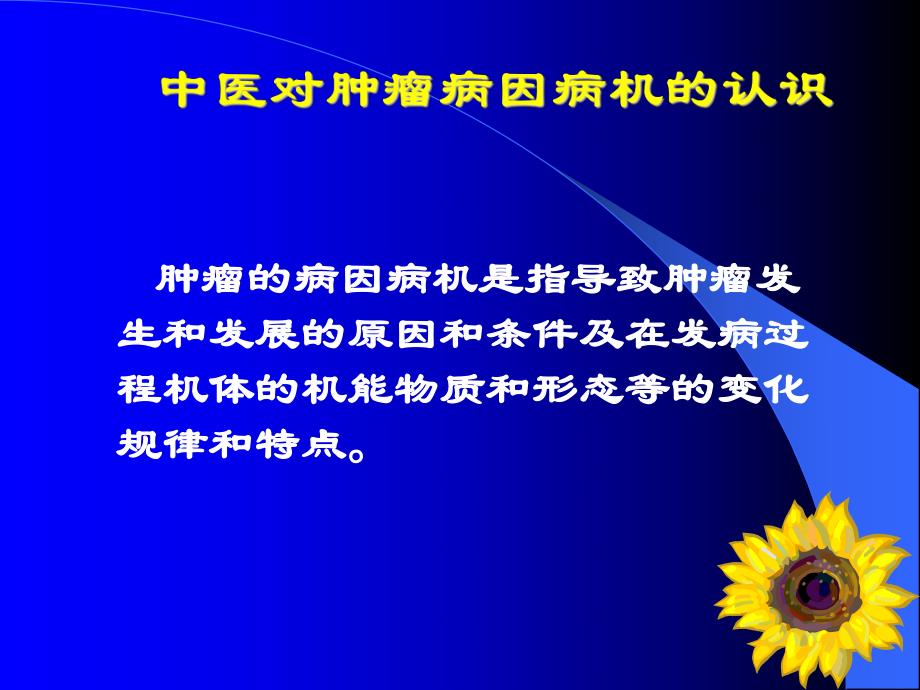 中医对肿瘤病因病机的认识

肿瘤的病因病机是指导致肿瘤发生和发展的原因和条件及在发病过程机体的机能物质和形态等的变化规律和特点。